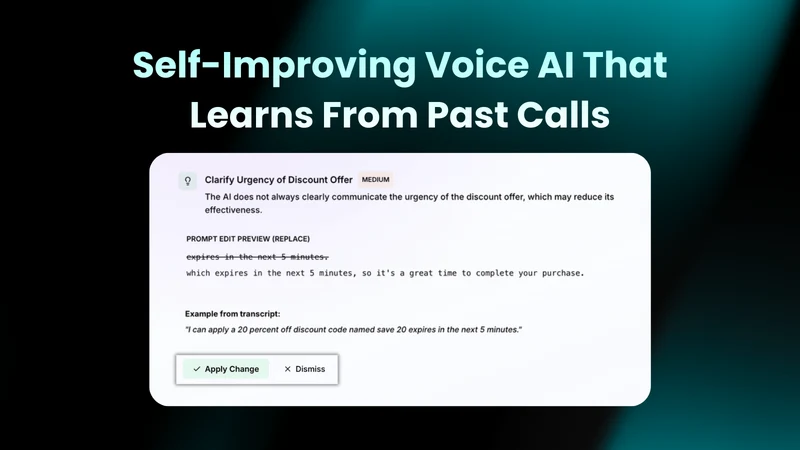 Self-Improving Voice AI That Learns From Past Calls

Clarify Urgency of Discount Offer MEDIUM

The AI does not always clearly communicate the urgency of the discount offer, which may reduce its effectiveness.

PROMPT EDIT PREVIEW (REPLACE)

expires in the next 5 minutes.

which expires in the next 5 minutes, so it's a great time to complete your purchase.

Example from transcript:

"I can apply a 20 percent off discount code named save 20 expires in the next 5 minutes."

✓ Apply Change ✕ Dismiss